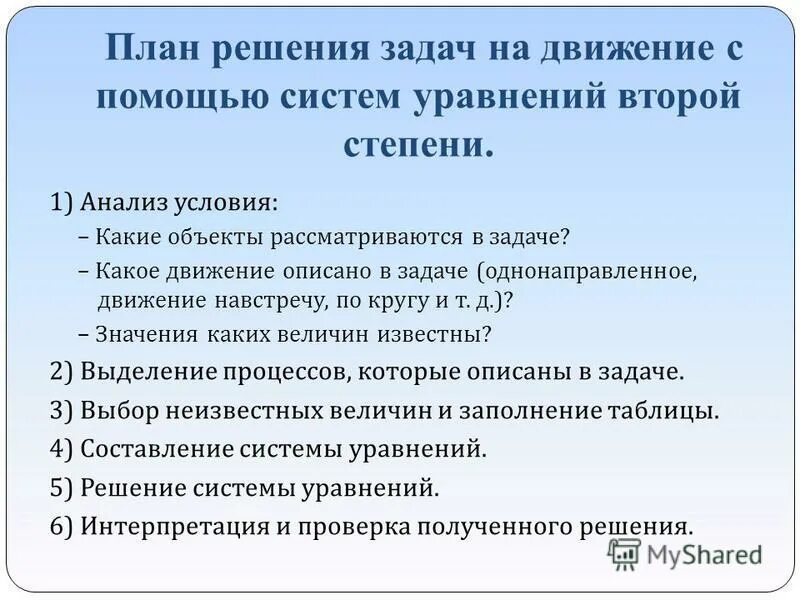 План решения задач на движение с помощью систем уравнений второй степени.

1) Анализ условия:
– Какие объекты рассматриваются в задаче?
– Какое движение описано в задаче (однонаправленное, движение навстречу, по кругу и т. д.)?
– Значения каких величин известны?
2) Выделение процессов, которые описаны в задаче.
3) Выбор неизвестных величин и заполнение таблицы.
4) Составление системы уравнений.
5) Решение системы уравнений.
6) Интерпретация и проверка полученного решения.

MyShared